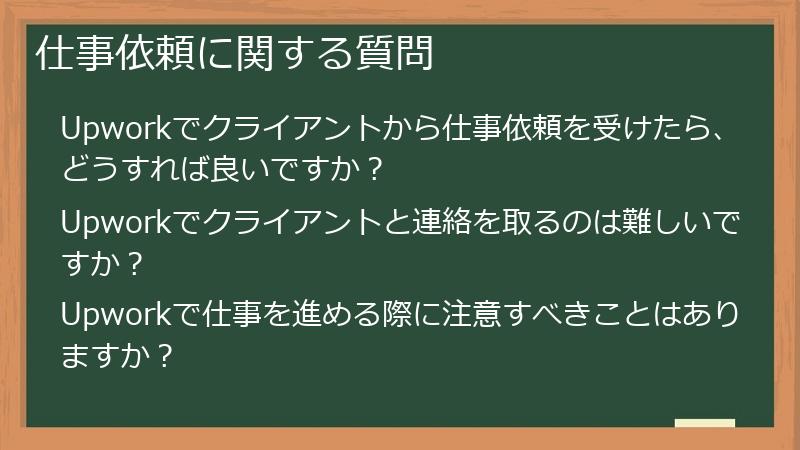 仕事依頼に関する質問

Upworkでクライアントから仕事依頼を受けたら、どうすれば良いですか？

Upworkでクライアントと連絡を取るのは難しいですか？

Upworkで仕事を進める際に注意すべきことはありますか？